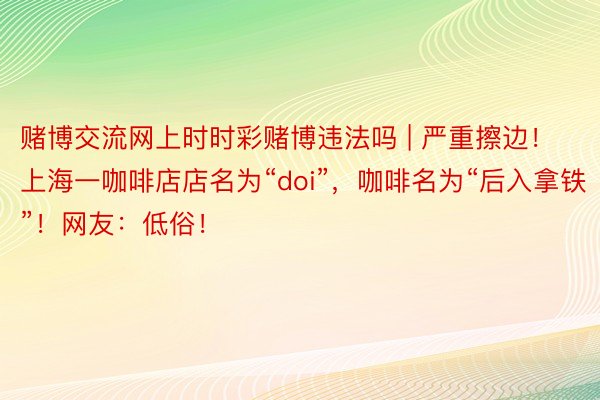 赌博交流网上时时彩赌博违法吗 | 严重擦边！上海一咖啡店店名为“doi”，咖啡名为“后入拿铁”！网友：低俗！